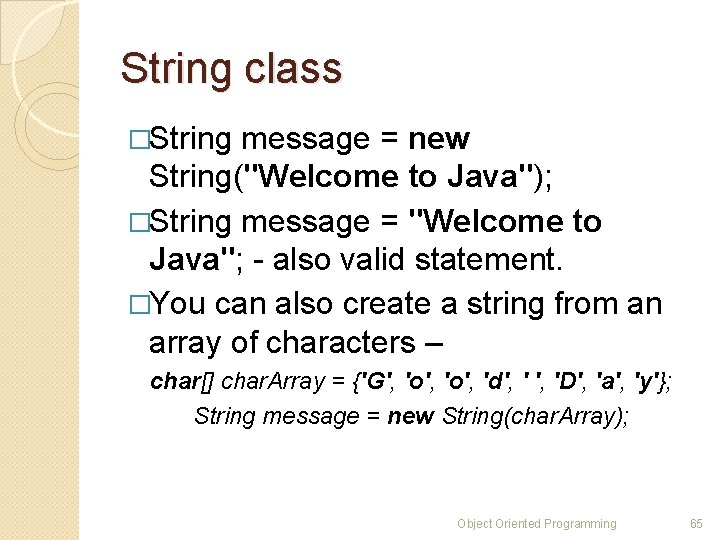 String class

□String message = new String("Welcome to Java");

□String message = "Welcome to Java"; - also valid statement.

□You can also create a string from an array of characters –

char[] charArray = {'G', 'o', 'o', 'd', ' ', 'D', 'a', 'y'};

String message = new String(charArray);

Object Oriented Programming 65